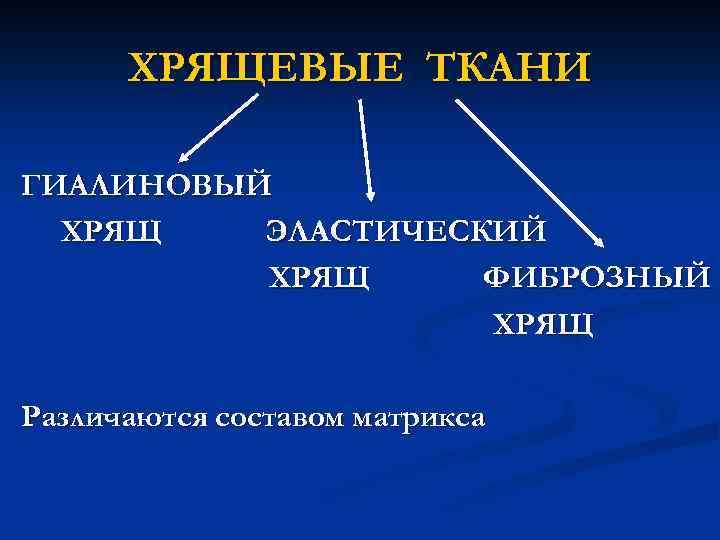 ХРЯЩЕВЫЕ ТКАНИ

ГИАЛИНОВЫЙ ХРЯЩ

ЭЛАСТИЧЕСКИЙ ХРЯЩ

ФИБРОЗНЫЙ ХРЯЩ

Различаются составом матрикса